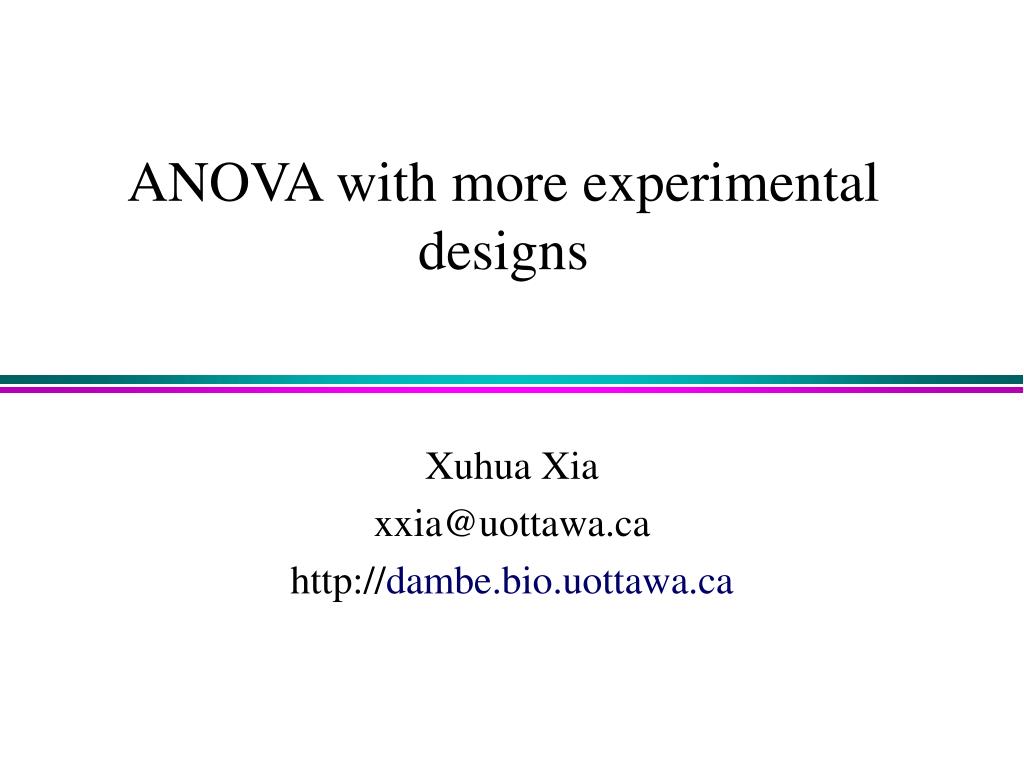 ANOVA with more experimental designs

Xuhua Xia
xxia@uottawa.ca
http://dambe.bio.uottawa.ca